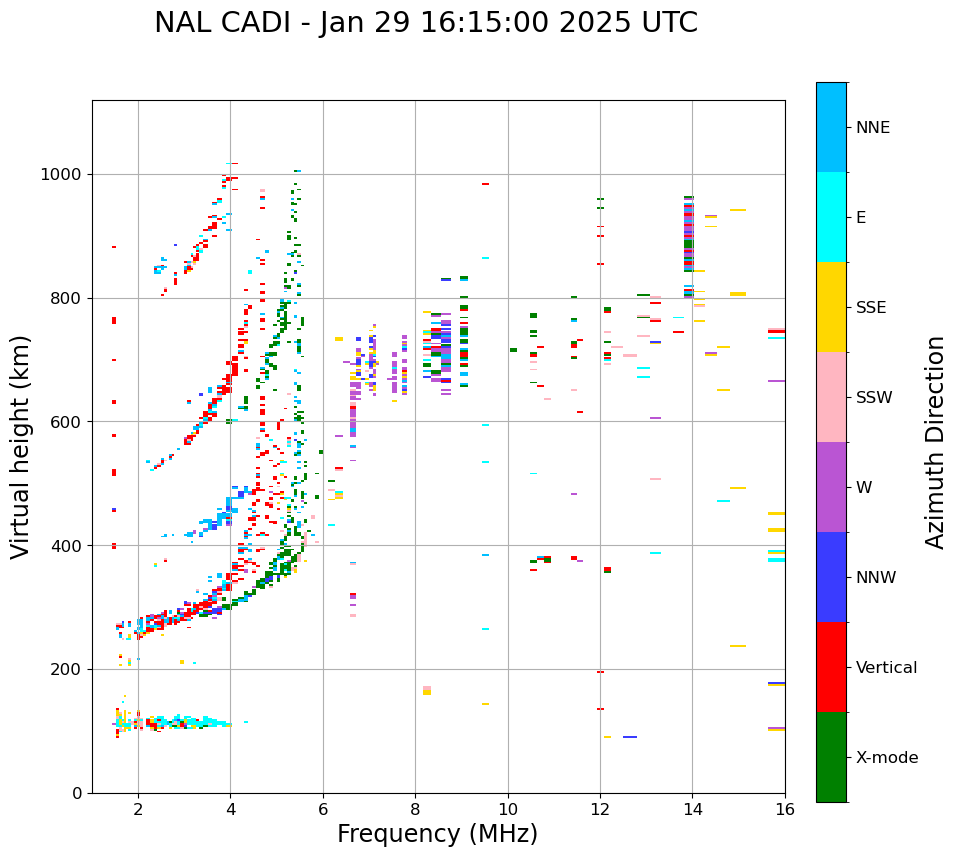 NAL CADI - Jan 29 16:15:00 2025 UTC

Virtual height (km)

1000
800
600
400
200
0

2
4
6
8
10
12
14
16

Frequency (MHz)

NNE
E
SSE
SSW
W
NNW
Vertical
X-mode

Azimuth Direction